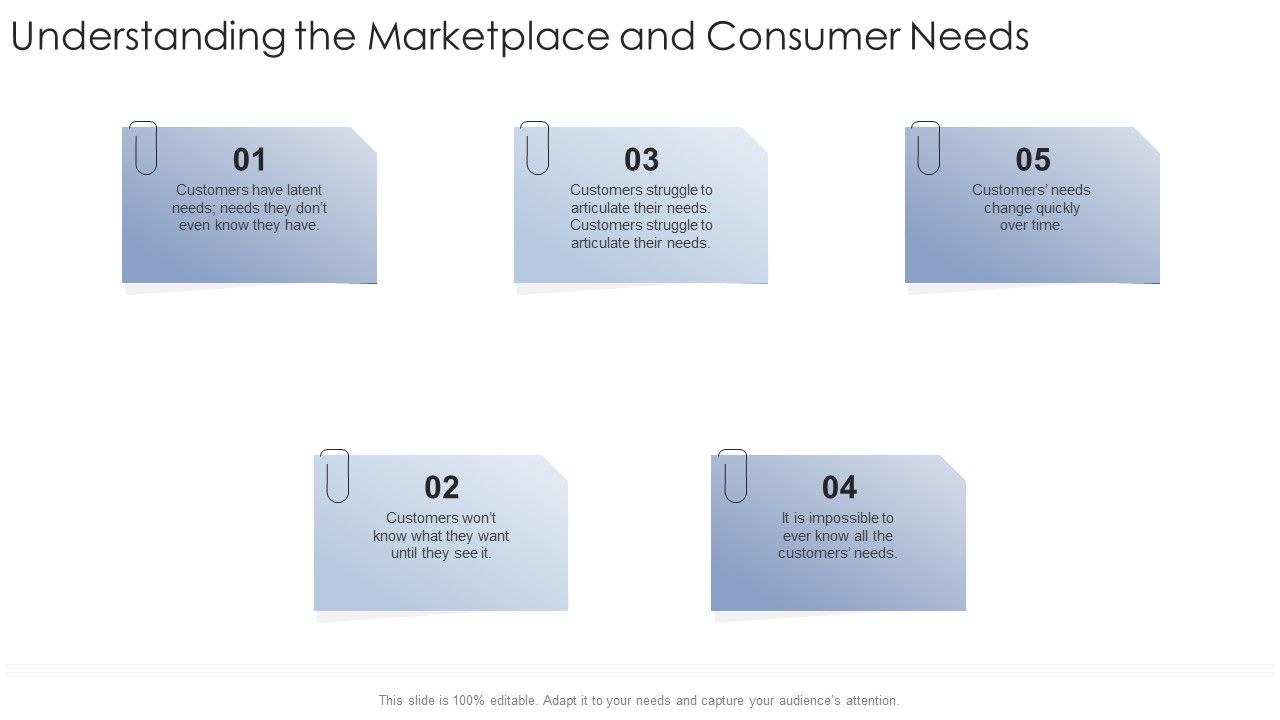 Understanding the Marketplace and Consumer Needs

01
Customers have latent needs; needs they don't even know they have.

03
Customers struggle to articulate their needs. Customers struggle to articulate their needs.

05
Customers' needs change quickly over time.

02
Customers won't know what they want until they see it.

04
It is impossible to ever know all the customers' needs.

This slide is 100% editable. Adapt it to your needs and capture your audience's attention.